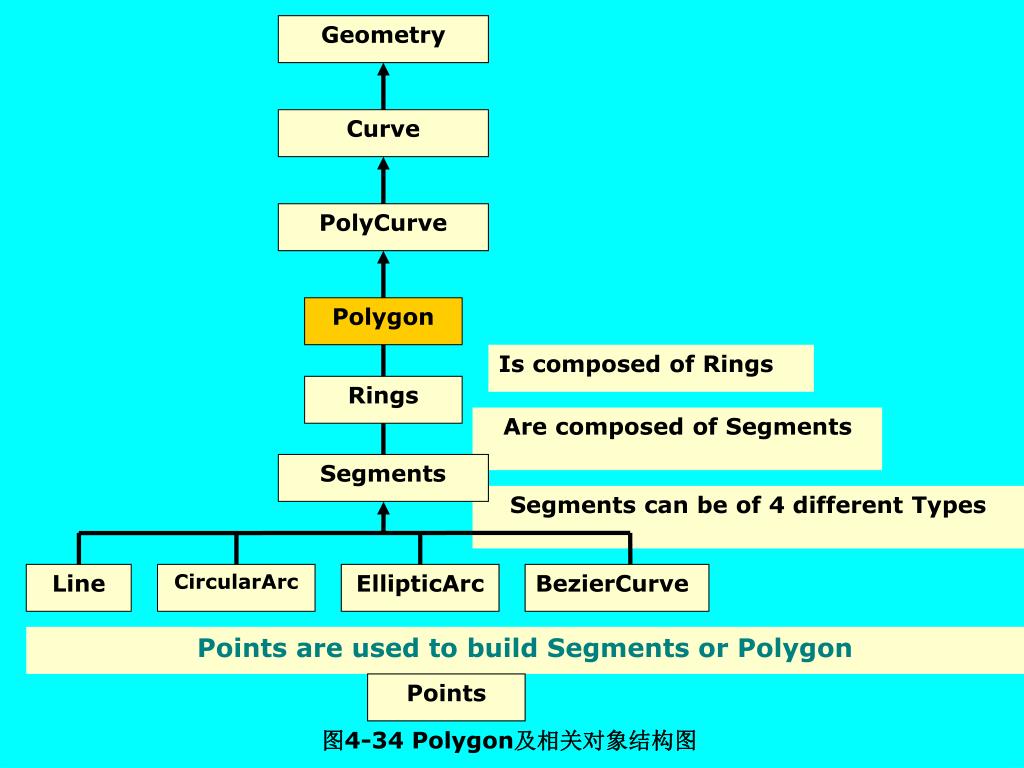 Geometry

Curve

PolyCurve

Polygon

Is composed of Rings

Rings

Are composed of Segments

Segments

Segments can be of 4 different Types

Line

CircularArc

EllipticArc

BezierCurve

Points are used to build Segments or Polygon

Points

图4-34 Polygon及相关对象结构图